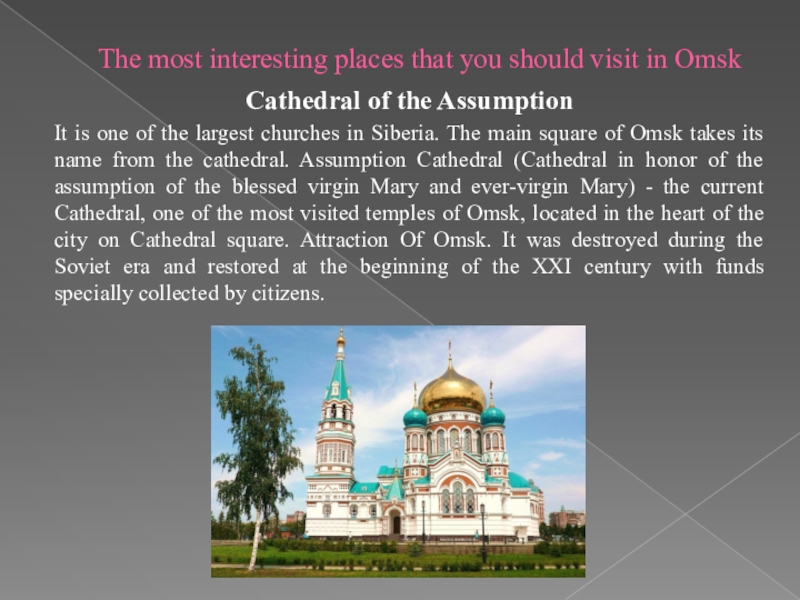 The most interesting places that you should visit in Omsk

Cathedral of the Assumption

It is one of the largest churches in Siberia. The main square of Omsk takes its name from the cathedral. Assumption Cathedral (Cathedral in honor of the assumption of the blessed virgin Mary and ever-virgin Mary) - the current Cathedral, one of the most visited temples of Omsk, located in the heart of the city on Cathedral square. Attraction Of Omsk. It was destroyed during the Soviet era and restored at the beginning of the XXI century with funds specially collected by citizens.